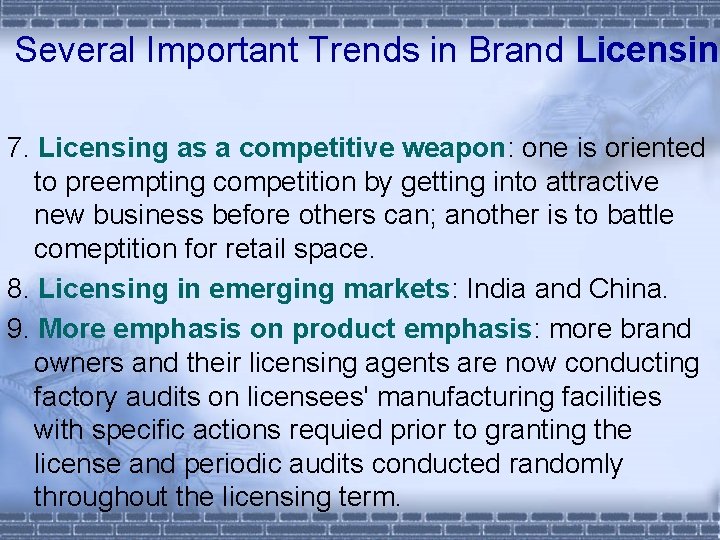 Several Important Trends in Brand Licensin

7. Licensing as a competitive weapon: one is oriented to preempting competition by getting into attractive new business before others can; another is to battle comeptition for retail space.

8. Licensing in emerging markets: India and China.

9. More emphasis on product emphasis: more brand owners and their licensing agents are now conducting factory audits on licensees' manufacturing facilities with specific actions requied prior to granting the license and periodic audits conducted randomly throughout the licensing term.